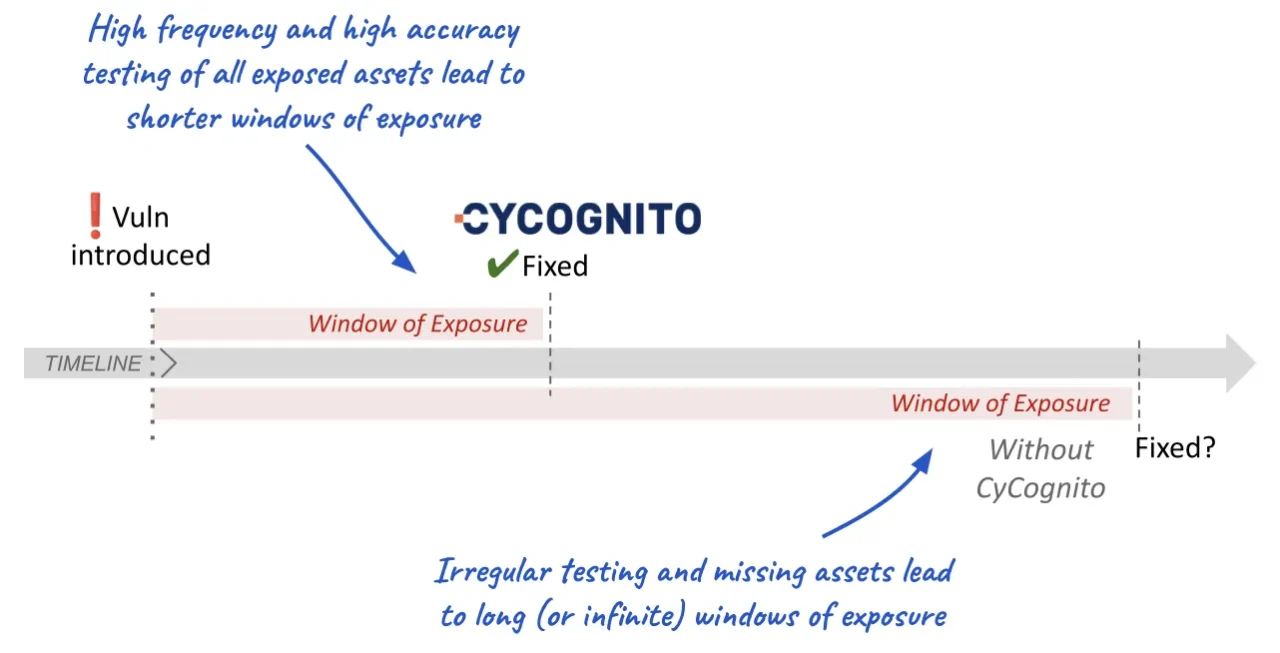 High frequency and high accuracy testing of all exposed assets lead to shorter windows of exposure

❗Vuln introduced

CYCOGNITO

✔Fixed

Window of Exposure

TIMELINE

Window of Exposure

Without CyCognito

Fixed?

Irregular testing and missing assets lead to long (or infinite) windows of exposure